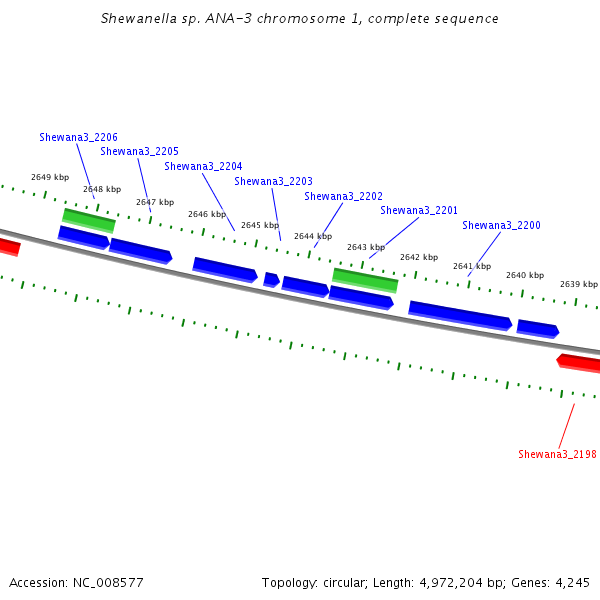 Shewanella sp. ANA-3 chromosome 1, complete sequence

Shewana3_2206
Shewana3_2205
Shewana3_2204
Shewana3_2203
Shewana3_2202
Shewana3_2201
Shewana3_2200

2649 kbp
2648 kbp
2647 kbp
2646 kbp
2645 kbp
2644 kbp
2643 kbp
2642 kbp
2641 kbp
2640 kbp
2639 kbp

Shewana3_2198

Accession: NC_008577

Topology: circular; Length: 4,972,204 bp; Genes: 4,245